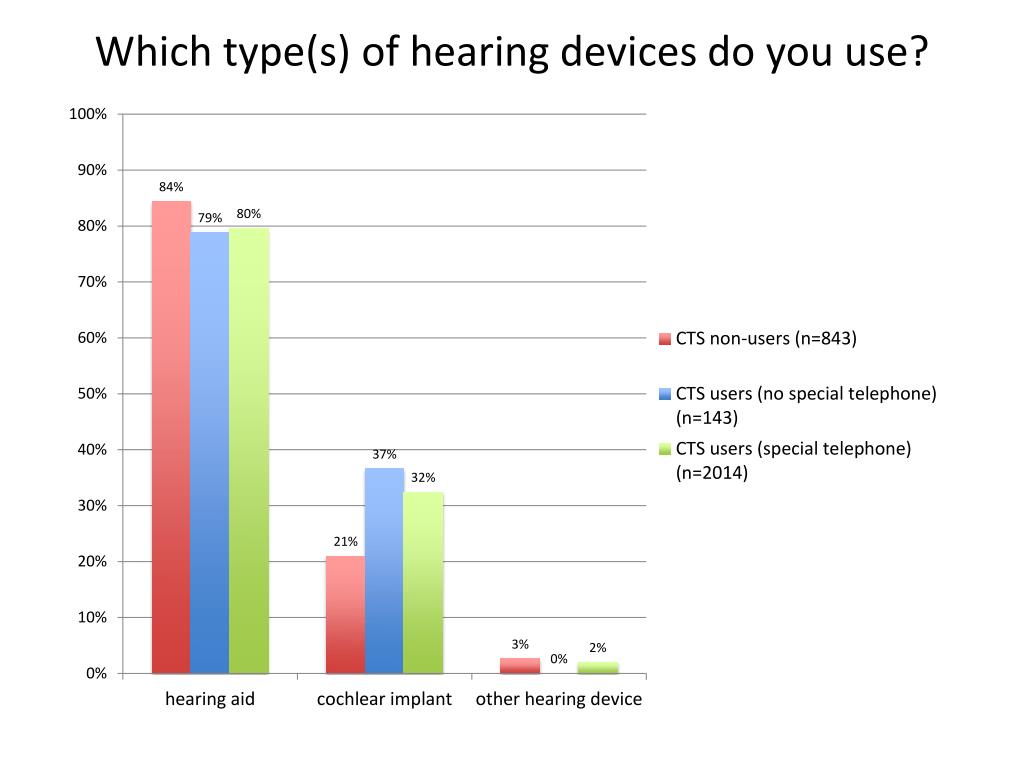 Which type(s) of hearing devices do you use?

100%
90%
80%
70%
60%
50%
40%
30%
20%
10%
0%

84%
79%
80%
21%
37%
32%
3%
0%
2%

hearing aid
cochlear implant
other hearing device

CTS non-users (n=843)
CTS users (no special telephone) (n=143)
CTS users (special telephone) (n=2014)